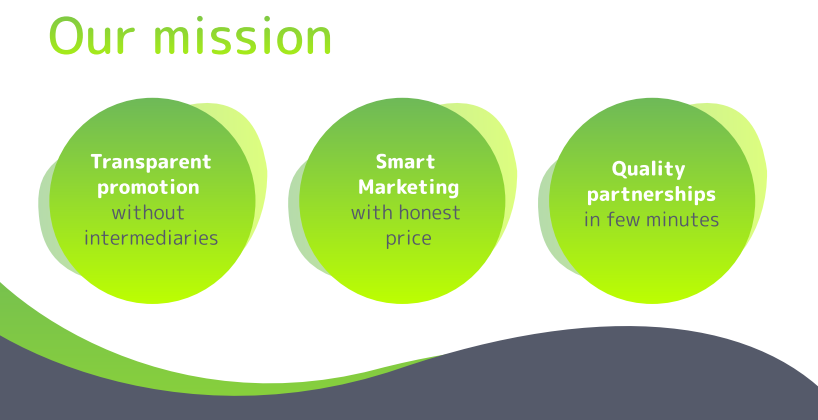 Our mission

Transparent promotion without intermediaries

Smart Marketing with honest price

Quality partnerships in few minutes